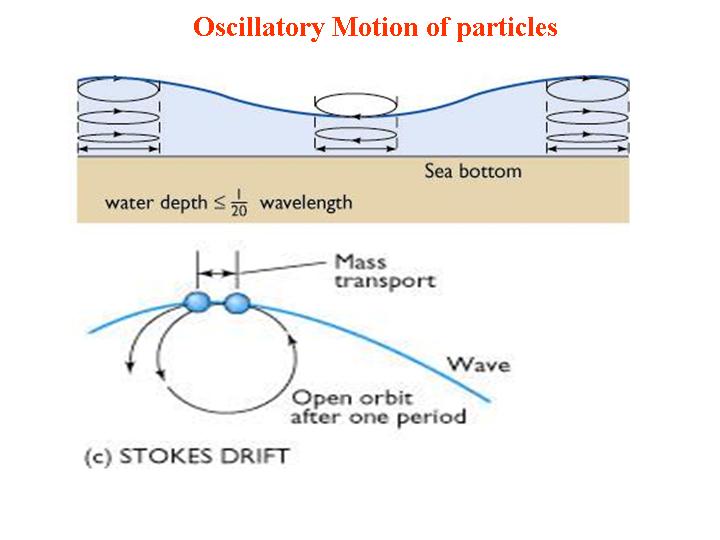 Oscillatory Motion of particles

Sea bottom

water depth $\leq \frac{1}{20}$ wavelength

Mass transport

Wave

Open orbit after one period

(c) STOKES DRIFT